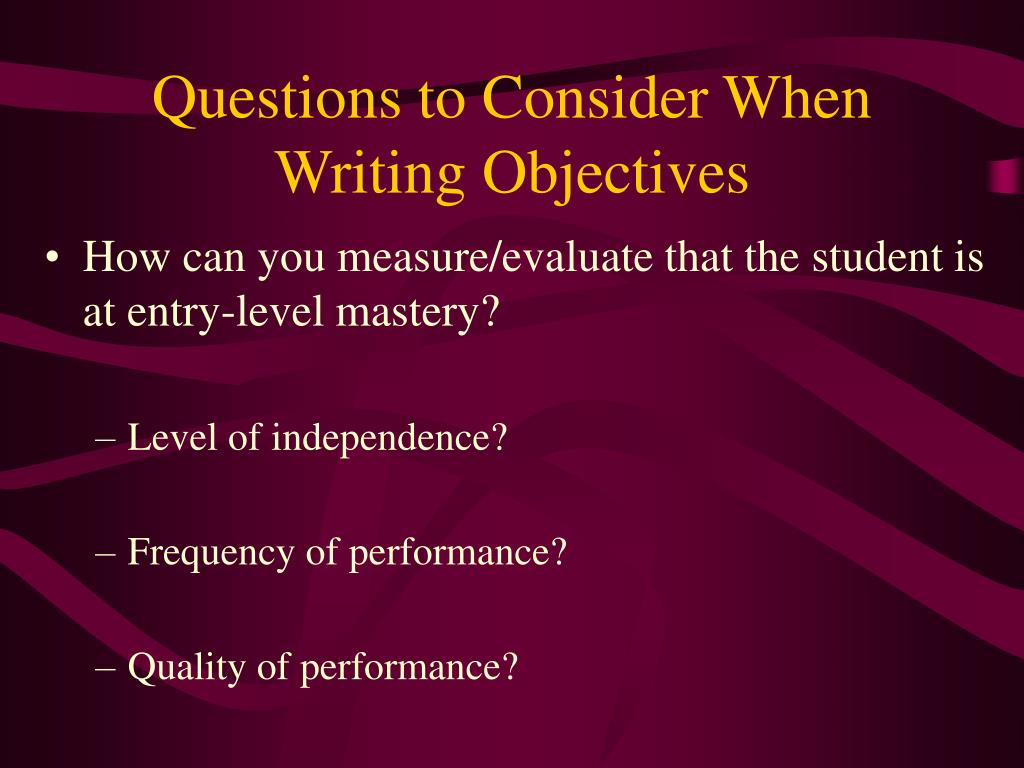 Questions to Consider When Writing Objectives

• How can you measure/evaluate that the student is at entry-level mastery?

– Level of independence?

– Frequency of performance?

– Quality of performance?